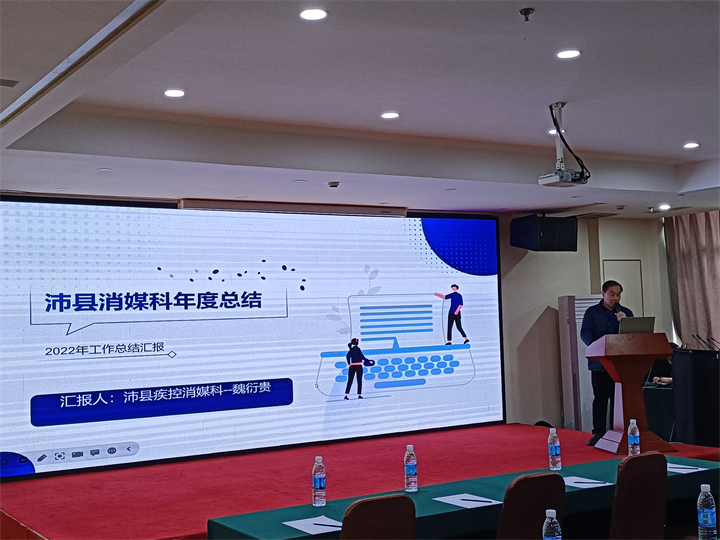 沛县消媒科年度总结

2022年工作总结汇报

汇报人：沛县疾控消媒科--魏衍贵